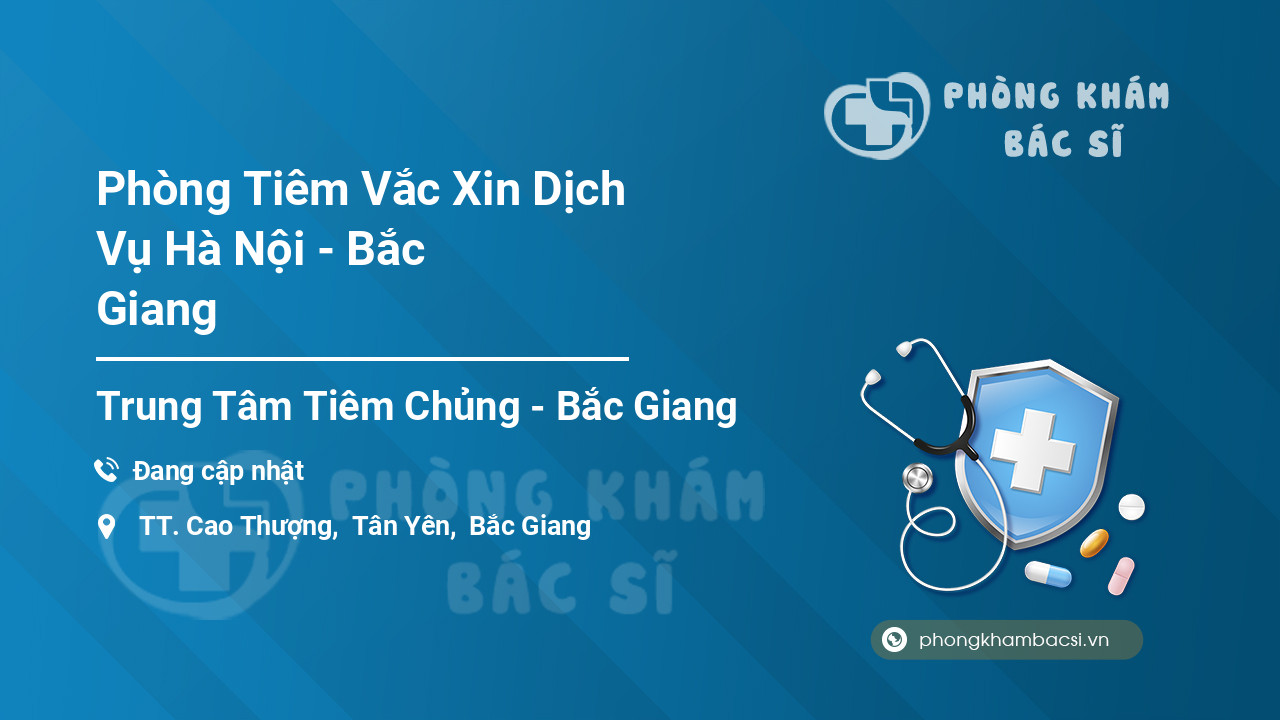 PHÒNG KHÁM BÁC SĨ

Phòng Tiêm Vắc Xin Dịch Vụ Hà Nội - Bắc Giang

Trung Tâm Tiêm Chủng - Bắc Giang

Đang cập nhật

TT. Cao Thượng, Tân Yên, Bắc Giang

PHÒNG KHÁM BÁC SĨ

phongkhambacsi.vn